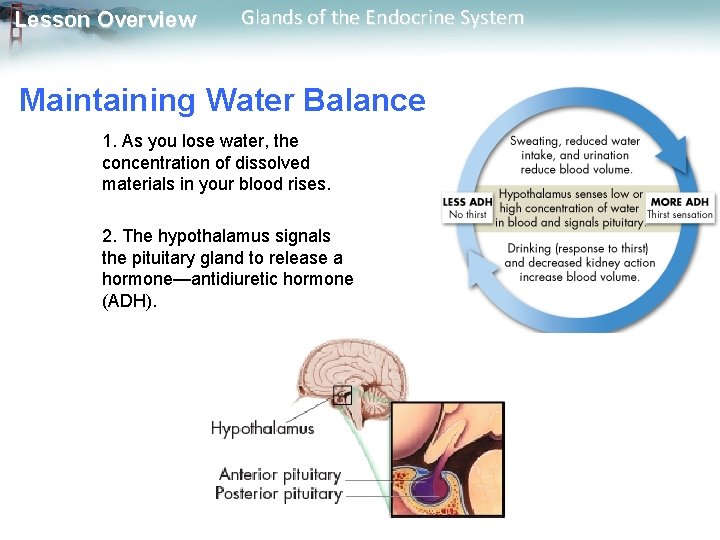 Lesson Overview Glands of the Endocrine System

Maintaining Water Balance

1. As you lose water, the concentration of dissolved materials in your blood rises.

2. The hypothalamus signals the pituitary gland to release a hormone—antidiuretic hormone (ADH).

Sweating, reduced water intake, and urination reduce blood volume.

LESS ADH
No thirst

Hypothalamus senses low or high concentration of water in blood and signals pituitary.

MORE ADH
Thirst sensation

Drinking (response to thirst) and decreased kidney action increase blood volume.

Hypothalamus

Anterior pituitary
Posterior pituitary